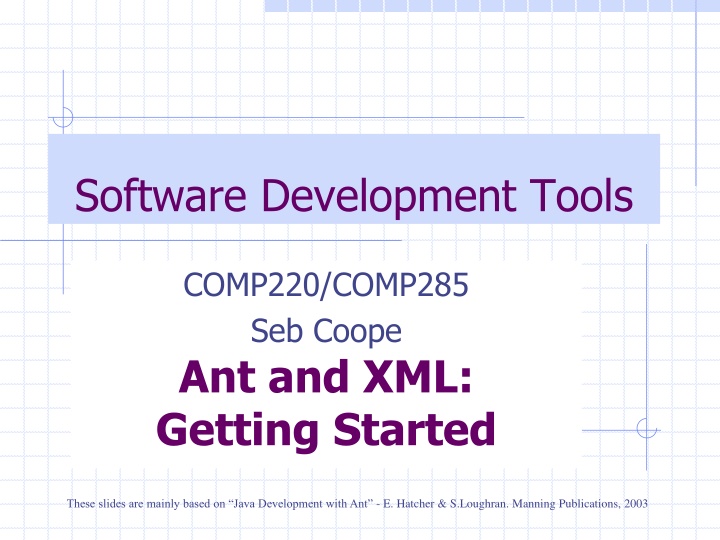 Software Development Tools

COMP220/COMP285
Seb Coope
Ant and XML:
Getting Started

These slides are mainly based on “Java Development with Ant” - E. Hatcher & S.Loughran. Manning Publications, 2003